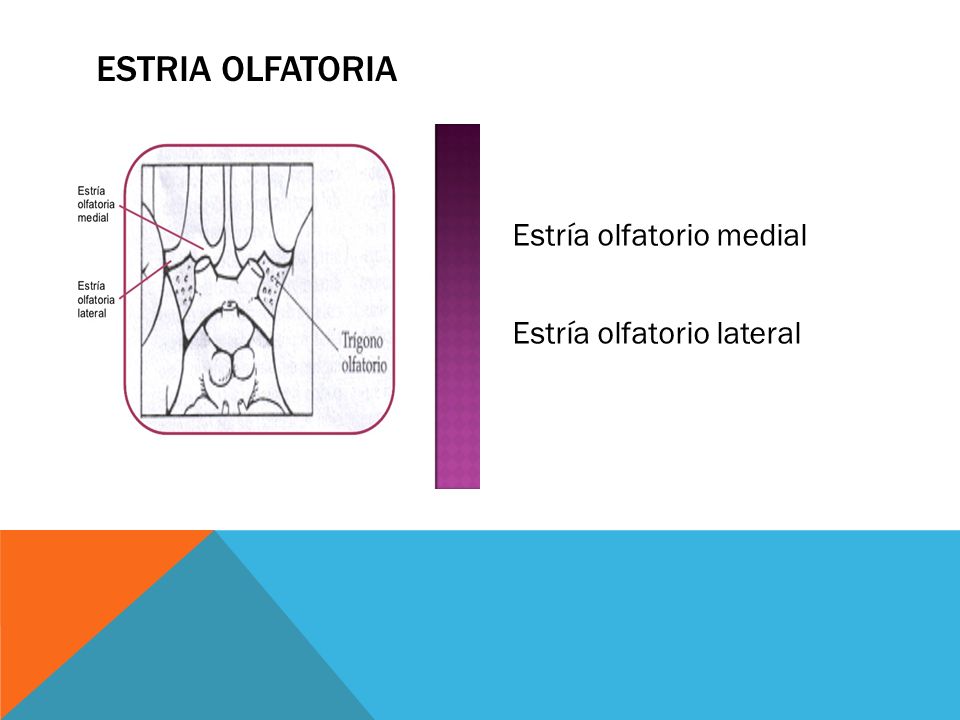 ESTRIA OLFATORIA

Estría olfatoria medial

Estría olfatoria lateral

Trígono olfatorio

Estría olfatorio medial

Estría olfatorio lateral